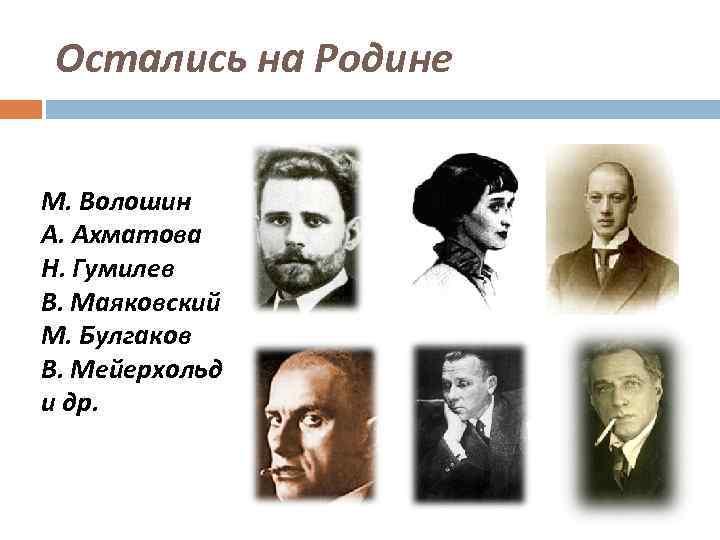 Остались на Родине

М. Волошин
А. Ахматова
Н. Гумилев
В. Маяковский
М. Булгаков
В. Мейерхольд
и др.